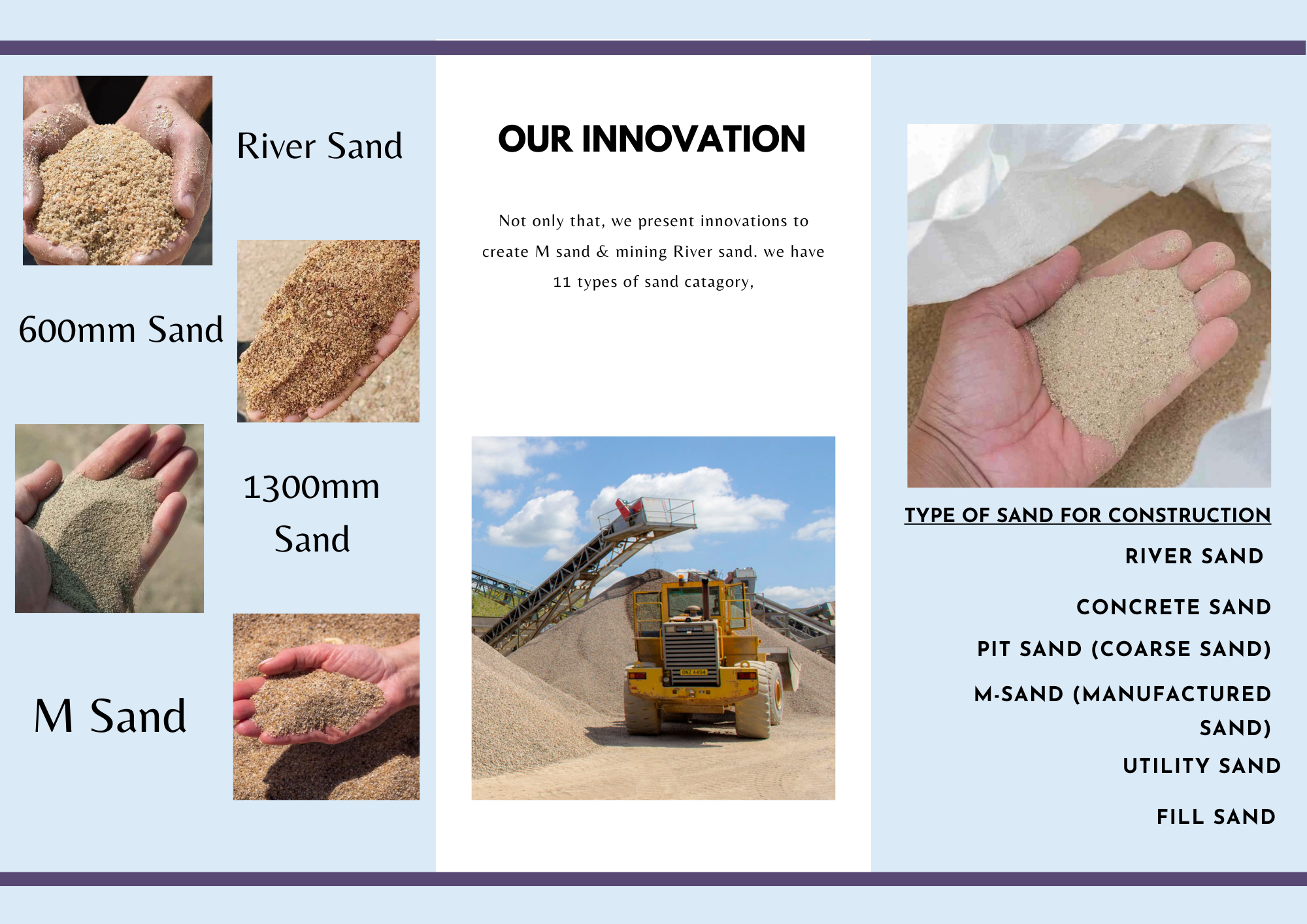 River Sand

600mm Sand

1300mm Sand

M Sand

OUR INNOVATION

Not only that, we present innovations to create M sand & mining River sand. we have 11 types of sand catagory,

ONZ 4494

TYPE OF SAND FOR CONSTRUCTION

RIVER SAND

CONCRETE SAND

PIT SAND (COARSE SAND)

M-SAND (MANUFACTURED SAND)

UTILITY SAND

FILL SAND